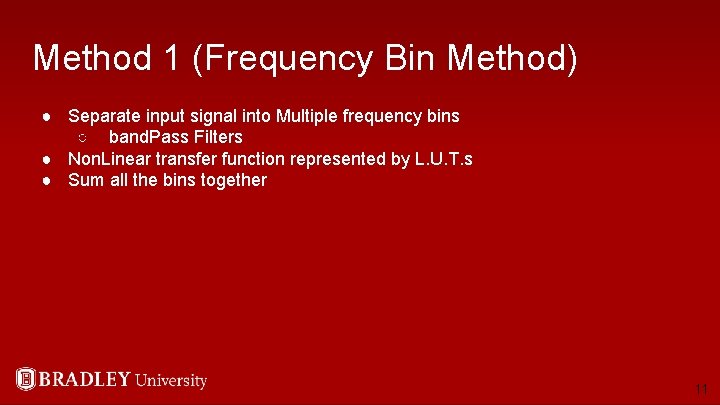 Method 1 (Frequency Bin Method)

● Separate input signal into Multiple frequency bins
○ bandPass Filters
● NonLinear transfer function represented by L.U.T.s
● Sum all the bins together

BRADLEY University

11